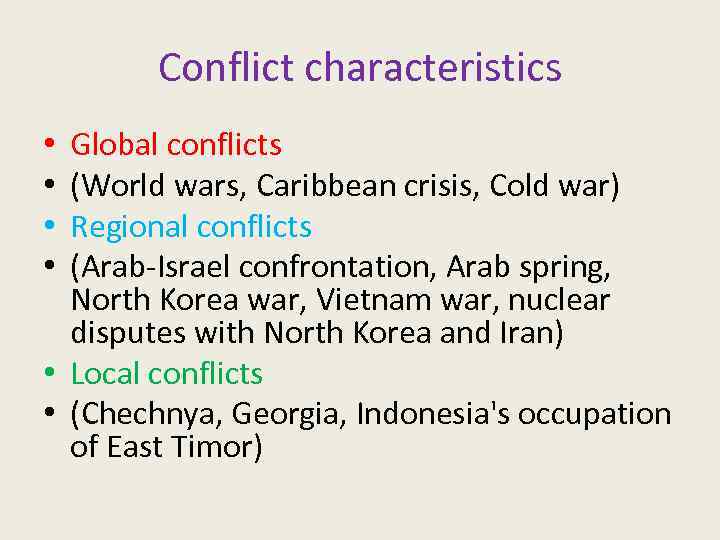 Conflict characteristics

• Global conflicts
• (World wars, Caribbean crisis, Cold war)
• Regional conflicts
• (Arab-Israel confrontation, Arab spring, North Korea war, Vietnam war, nuclear disputes with North Korea and Iran)
• Local conflicts
• (Chechnya, Georgia, Indonesia's occupation of East Timor)